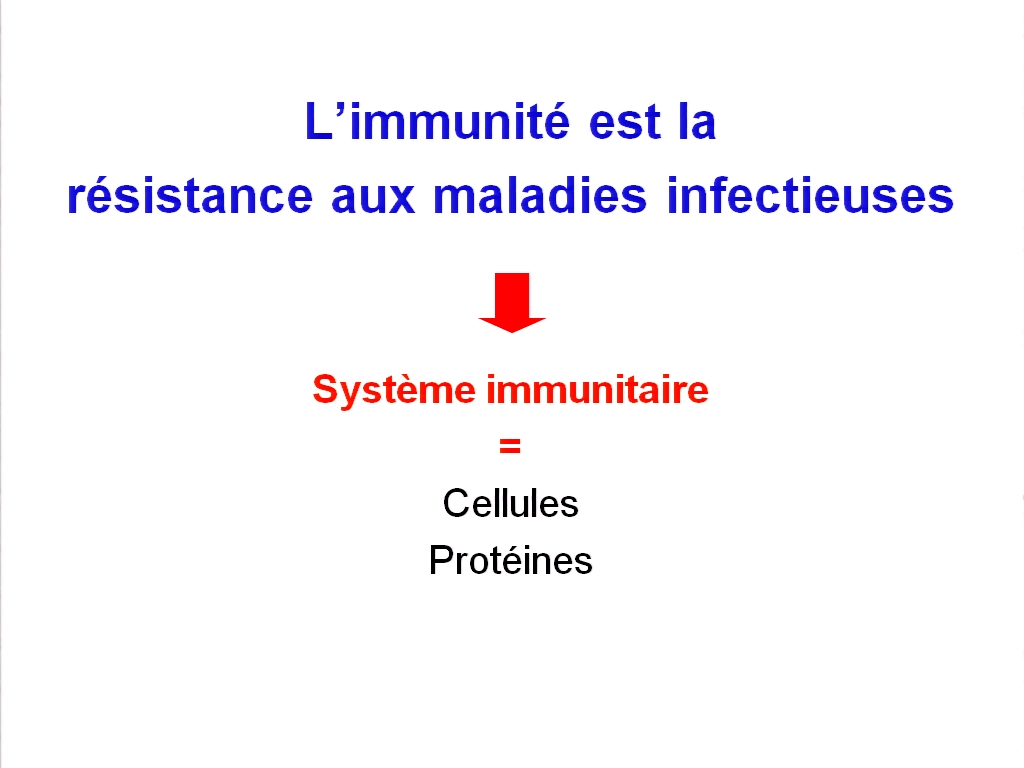 L’immunité est la
résistance aux maladies infectieuses

Système immunitaire
=
Cellules
Protéines